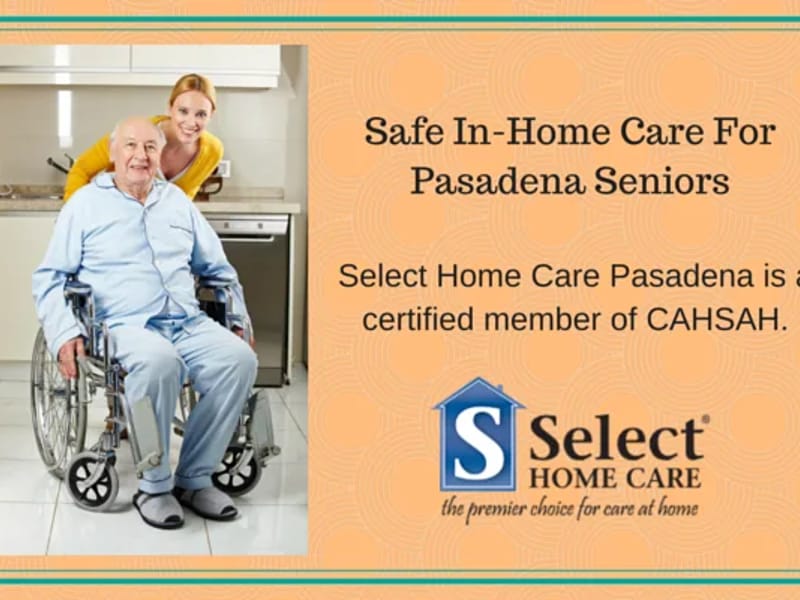 Safe In-Home Care For Pasadena Seniors

Select Home Care Pasadena is a certified member of CAHSAH.

S Select® HOME CARE
the premier choice for care at home